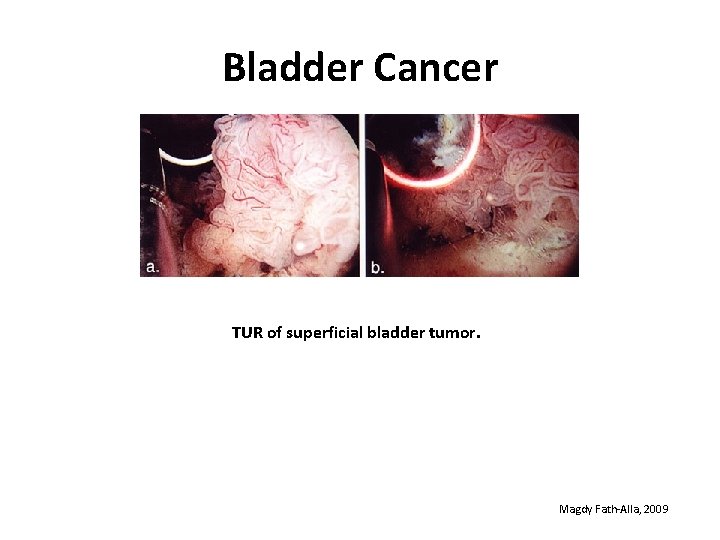 Bladder Cancer

a.

b.

TUR of superficial bladder tumor.

Magdy Fath-Alla, 2009